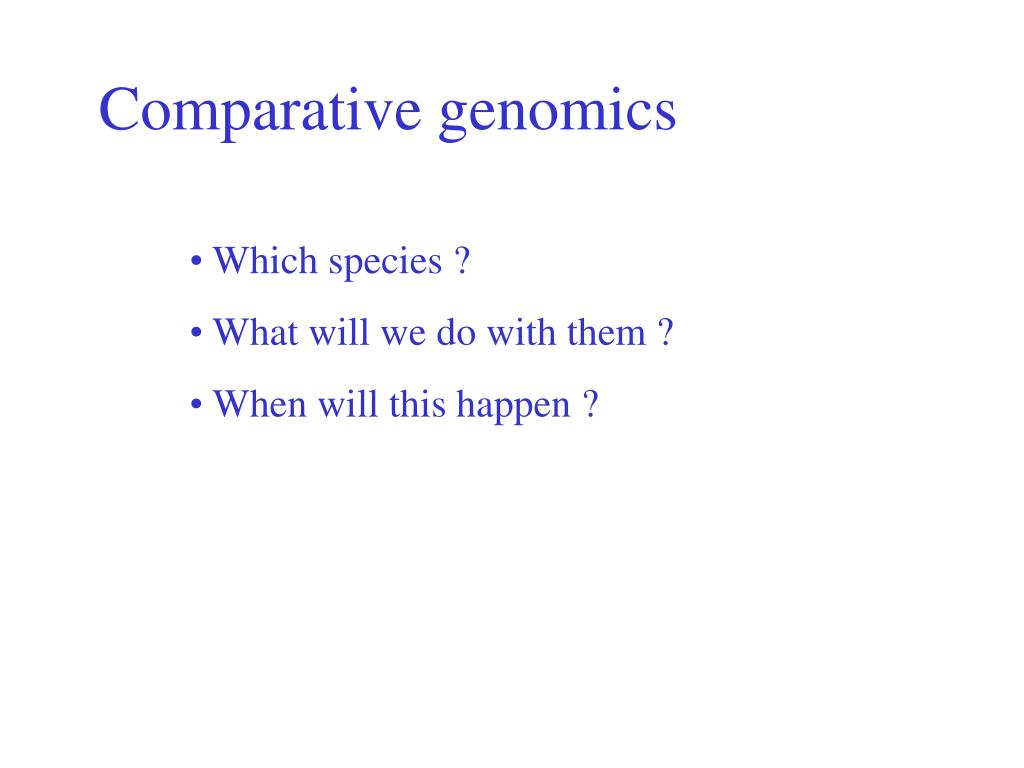 Comparative genomics

• Which species ?

• What will we do with them ?

• When will this happen ?